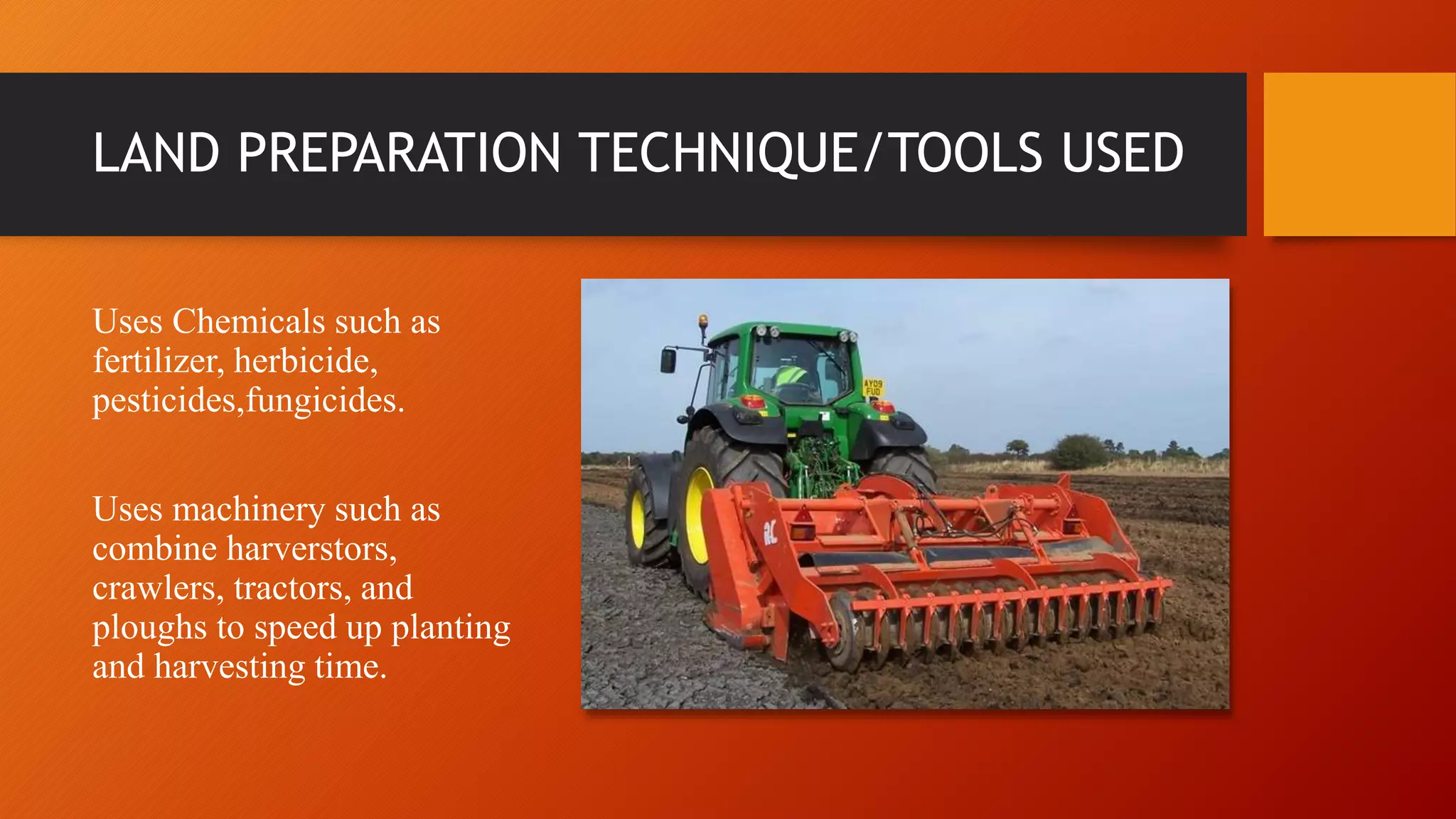 LAND PREPARATION TECHNIQUE/TOOLS USED

Uses Chemicals such as fertilizer, herbicide, pesticides,fungicides.

Uses machinery such as combine harverstors, crawlers, tractors, and ploughs to speed up planting and harvesting time.

AY09 FUD